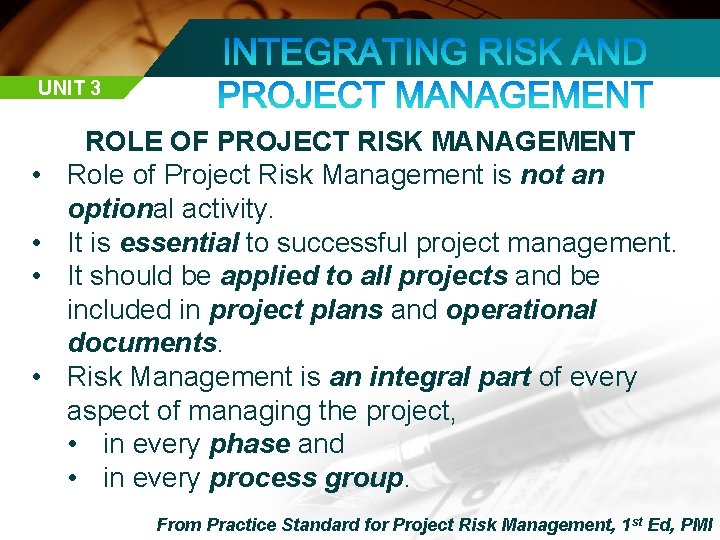 UNIT 3

INTEGRATING RISK AND PROJECT MANAGEMENT

ROLE OF PROJECT RISK MANAGEMENT

• Role of Project Risk Management is not an optional activity.
• It is essential to successful project management.
• It should be applied to all projects and be included in project plans and operational documents.
• Risk Management is an integral part of every aspect of managing the project,
  • in every phase and
  • in every process group.

From Practice Standard for Project Risk Management, $1^{st}$ Ed, PMI